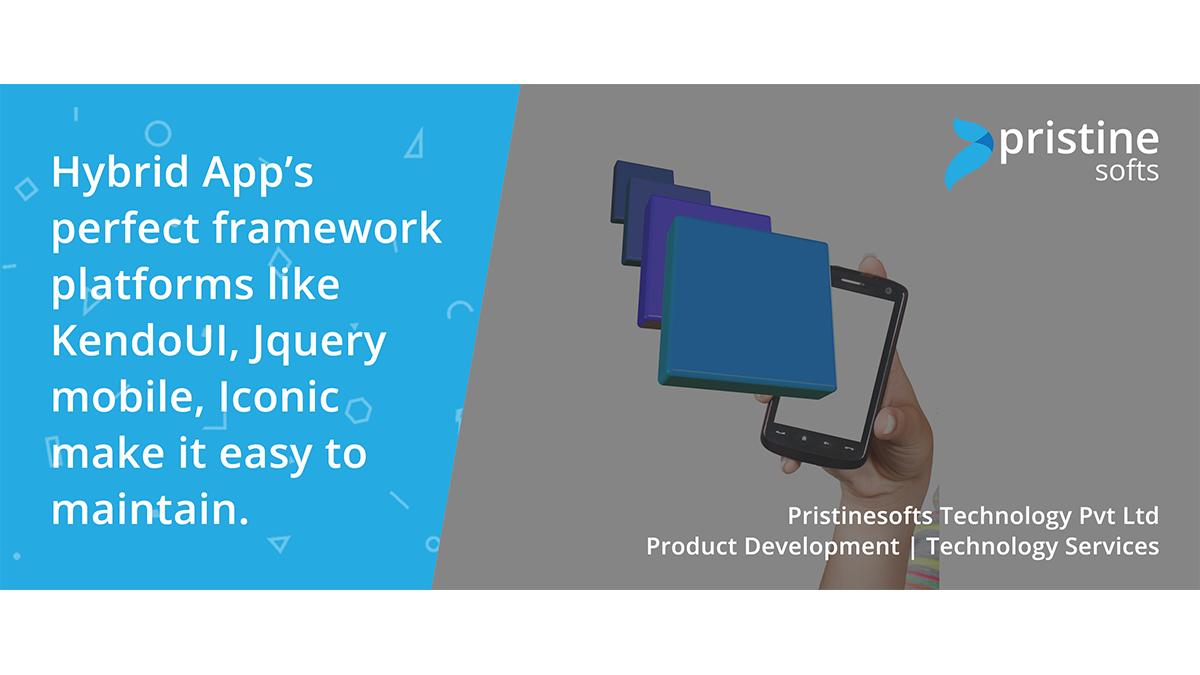 Hybrid App's perfect framework platforms like KendoUI, Jquery mobile, Iconic make it easy to maintain.

pristine softs

Pristinesofts Technology Pvt Ltd
Product Development | Technology Services